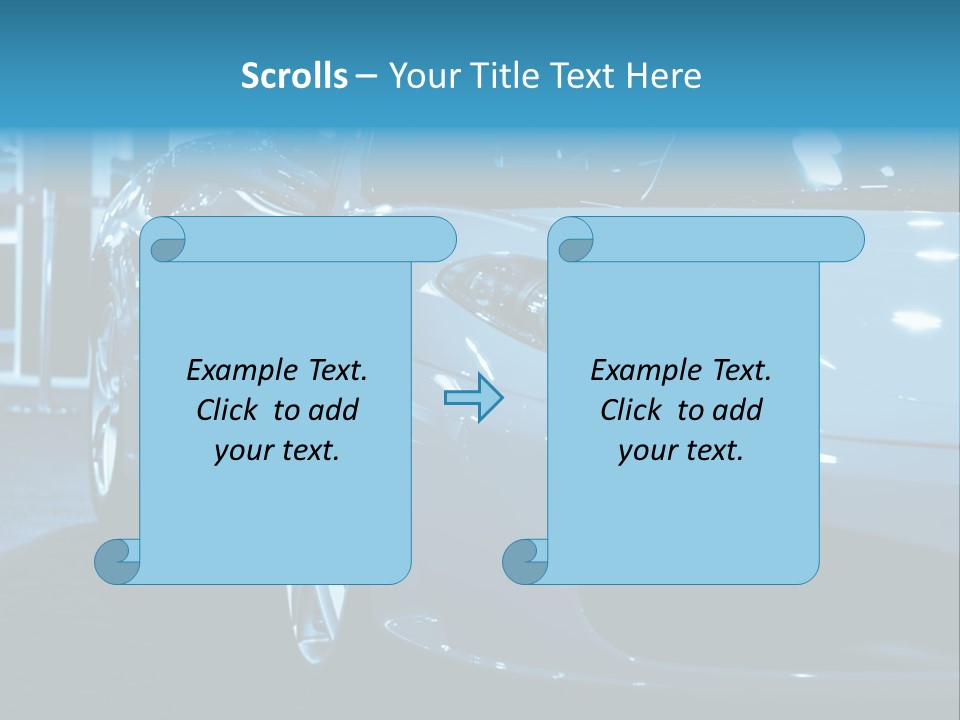 Scrolls – Your Title Text Here

Example Text. Click to add your text.

Example Text. Click to add your text.